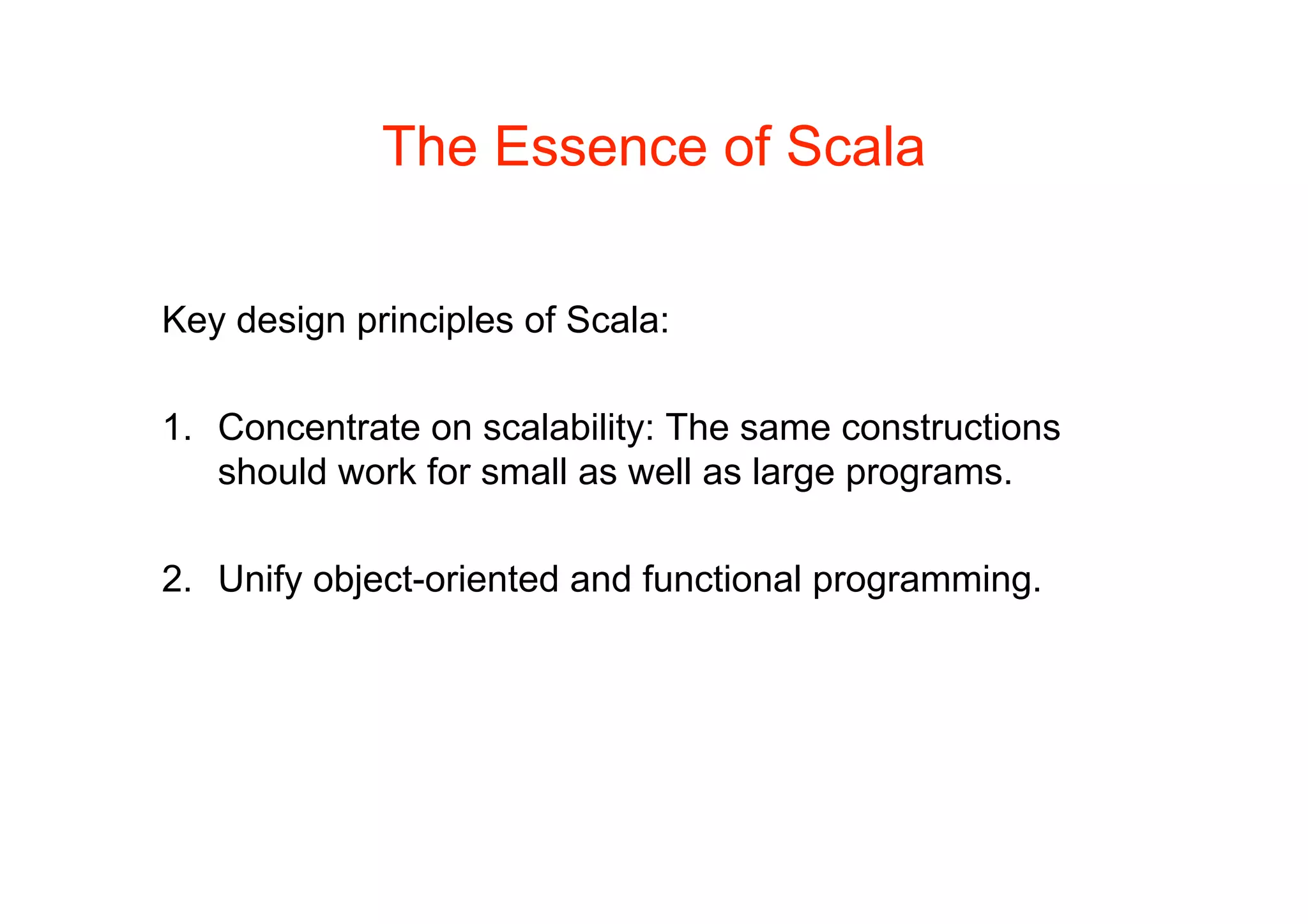 The Essence of Scala

Key design principles of Scala:

1. Concentrate on scalability: The same constructions should work for small as well as large programs.

2. Unify object-oriented and functional programming.